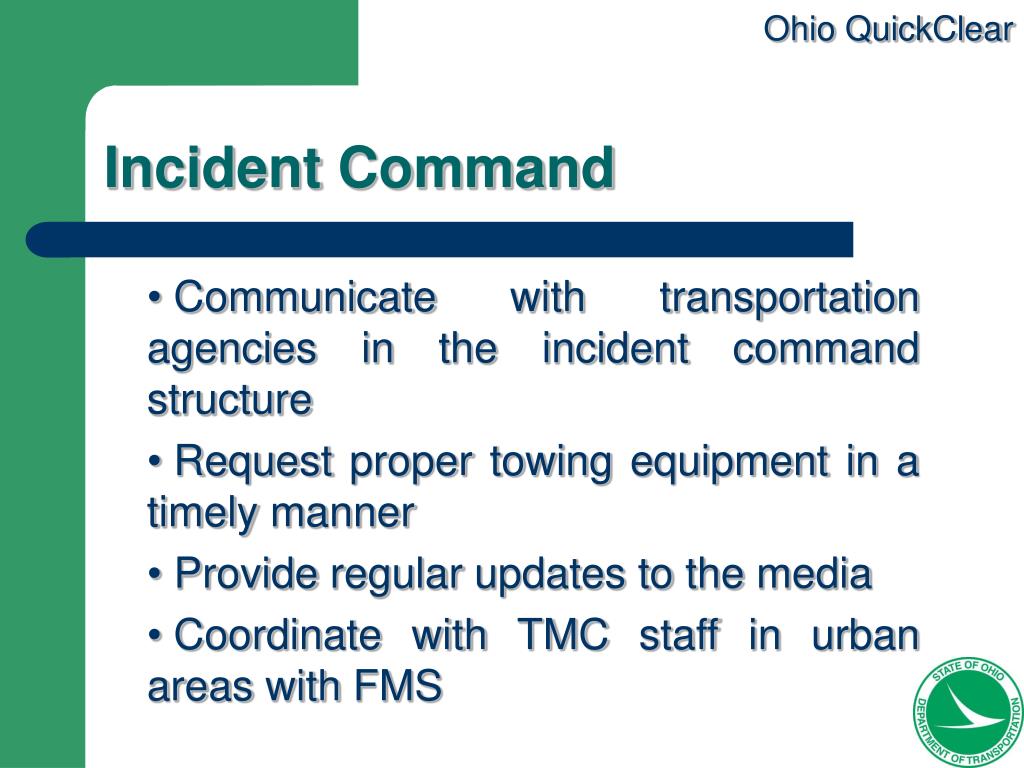 Ohio QuickClear

Incident Command

• Communicate with transportation agencies in the incident command structure

• Request proper towing equipment in a timely manner

• Provide regular updates to the media

• Coordinate with TMC staff in urban areas with FMS

STATE OF OHIO DEPARTMENT OF TRANSPORTATION